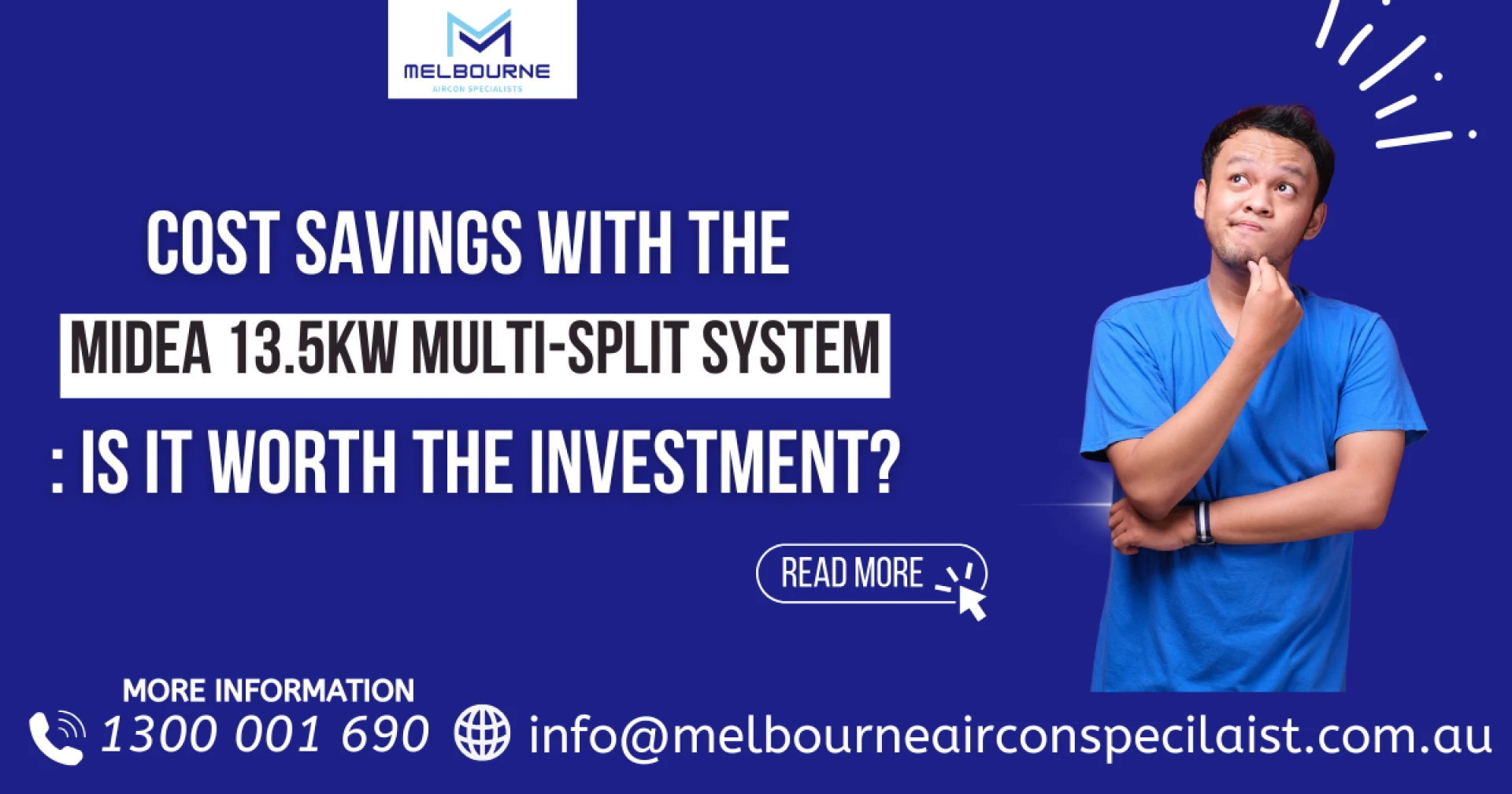 MELBOURNE
AIRCON SPECIALISTS

COST SAVINGS WITH THE
MIDEA 13.5KW MULTI-SPLIT SYSTEM
: IS IT WORTH THE INVESTMENT?

READ MORE

MORE INFORMATION
1300 001 690 info@melbourneairconspecilaist.com.au